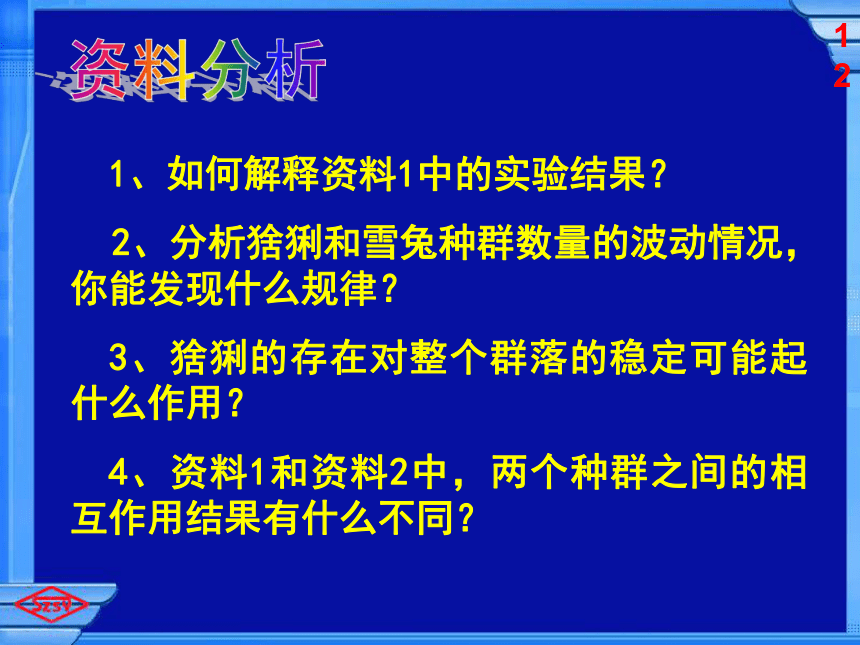 资料分析

1
2

1、如何解释资料1中的实验结果？

2、分析猞猁和雪兔种群数量的波动情况，你能发现什么规律？

3、猞猁的存在对整个群落的稳定可能起什么作用？

4、资料1和资料2中，两个种群之间的相互作用结果有什么不同？

SZSY